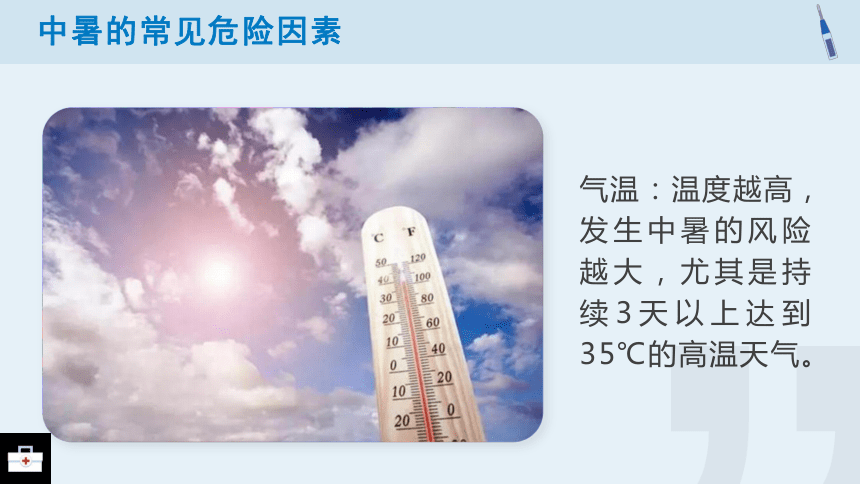 中暑的常见危险因素

C F
50 120
40 100
30 80
20 60
10 40
0 20
10 0
20

气温：温度越高，发生中暑的风险越大，尤其是持续3天以上达到35℃的高温天气。